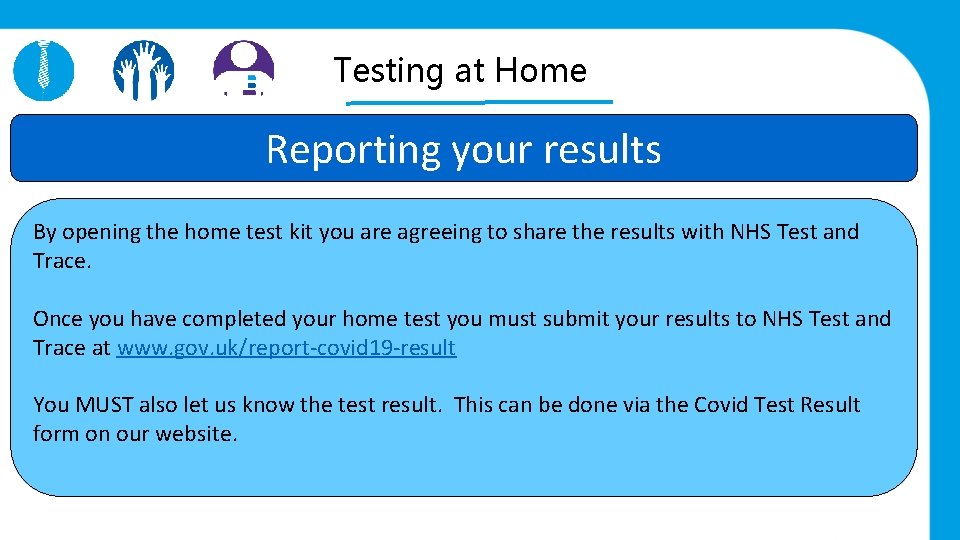 Testing at Home

Reporting your results

By opening the home test kit you are agreeing to share the results with NHS Test and Trace.

Once you have completed your home test you must submit your results to NHS Test and Trace at www.gov.uk/report-covid19-result

You MUST also let us know the test result.  This can be done via the Covid Test Result form on our website.